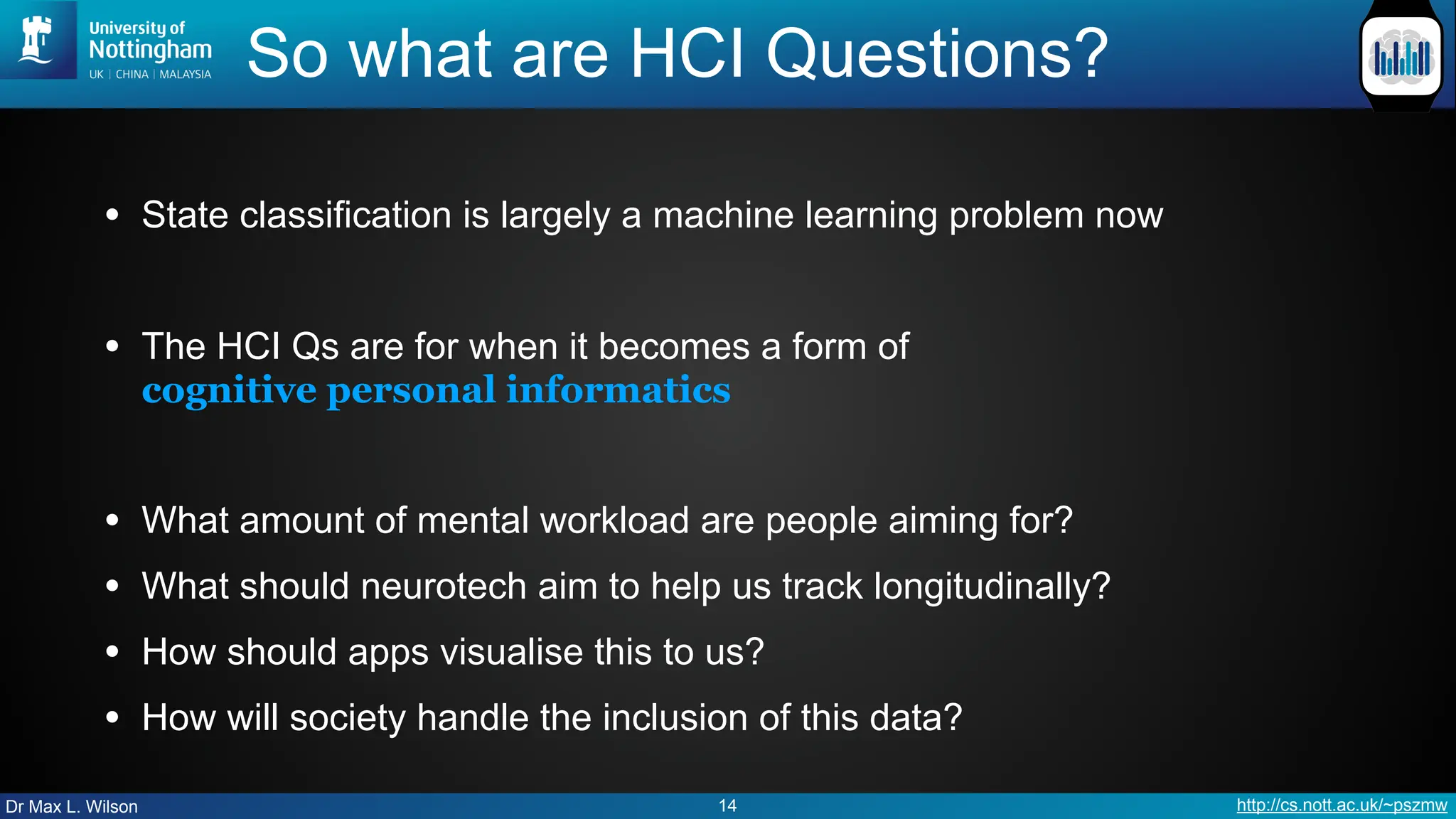 University of Nottingham
UK | CHINA | MALAYSIA

So what are HCI Questions?

• State classification is largely a machine learning problem now

• The HCI Qs are for when it becomes a form of cognitive personal informatics

• What amount of mental workload are people aiming for?
• What should neurotech aim to help us track longitudinally?
• How should apps visualise this to us?
• How will society handle the inclusion of this data?

Dr Max L. Wilson
14
http://cs.nott.ac.uk/~pszmw